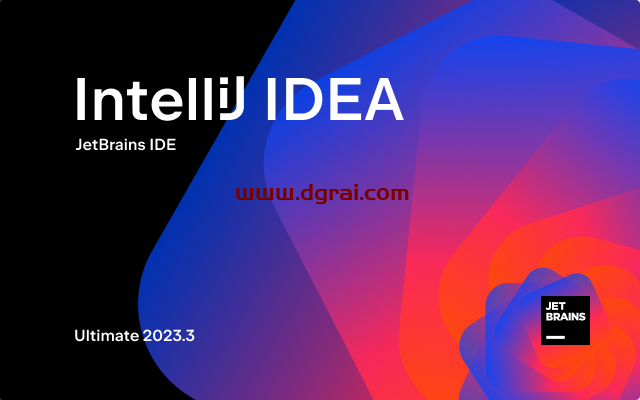 IntelliJ IDEA
JetBrains IDE

www.dgrai.com

Ultimate 2023.3

JET
BRAINS